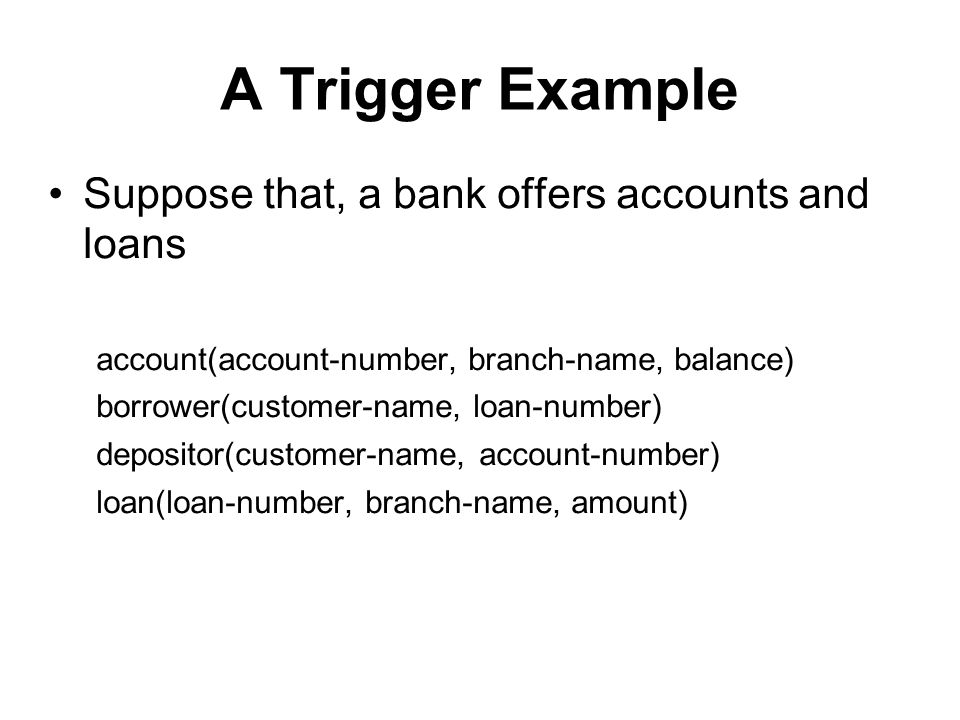 A Trigger Example

• Suppose that, a bank offers accounts and loans

account(account-number, branch-name, balance)
borrower(customer-name, loan-number)
depositor(customer-name, account-number)
loan(loan-number, branch-name, amount)